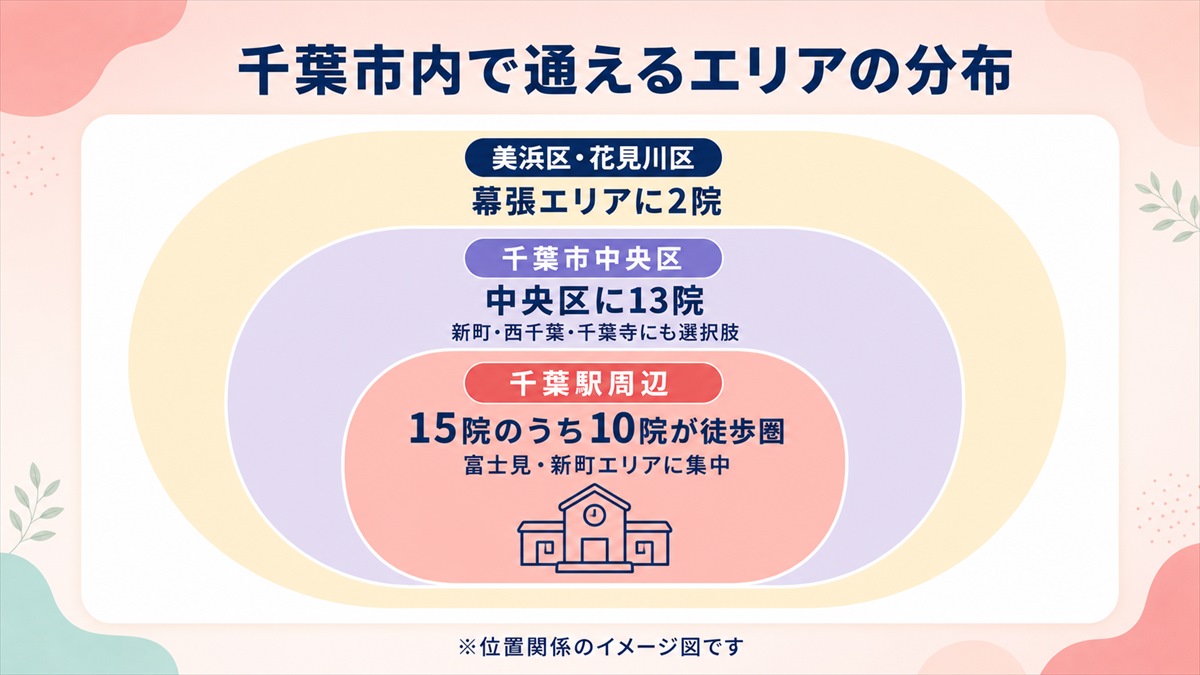 千葉市内で通えるエリアの分布

美浜区・花見川区

幕張エリアに2院

千葉市中央区

中央区に13院

新町・西千葉・千葉寺にも選択肢

千葉駅周辺

15院のうち10院が徒歩圏

富士見・新町エリアに集中

※位置関係のイメージ図です